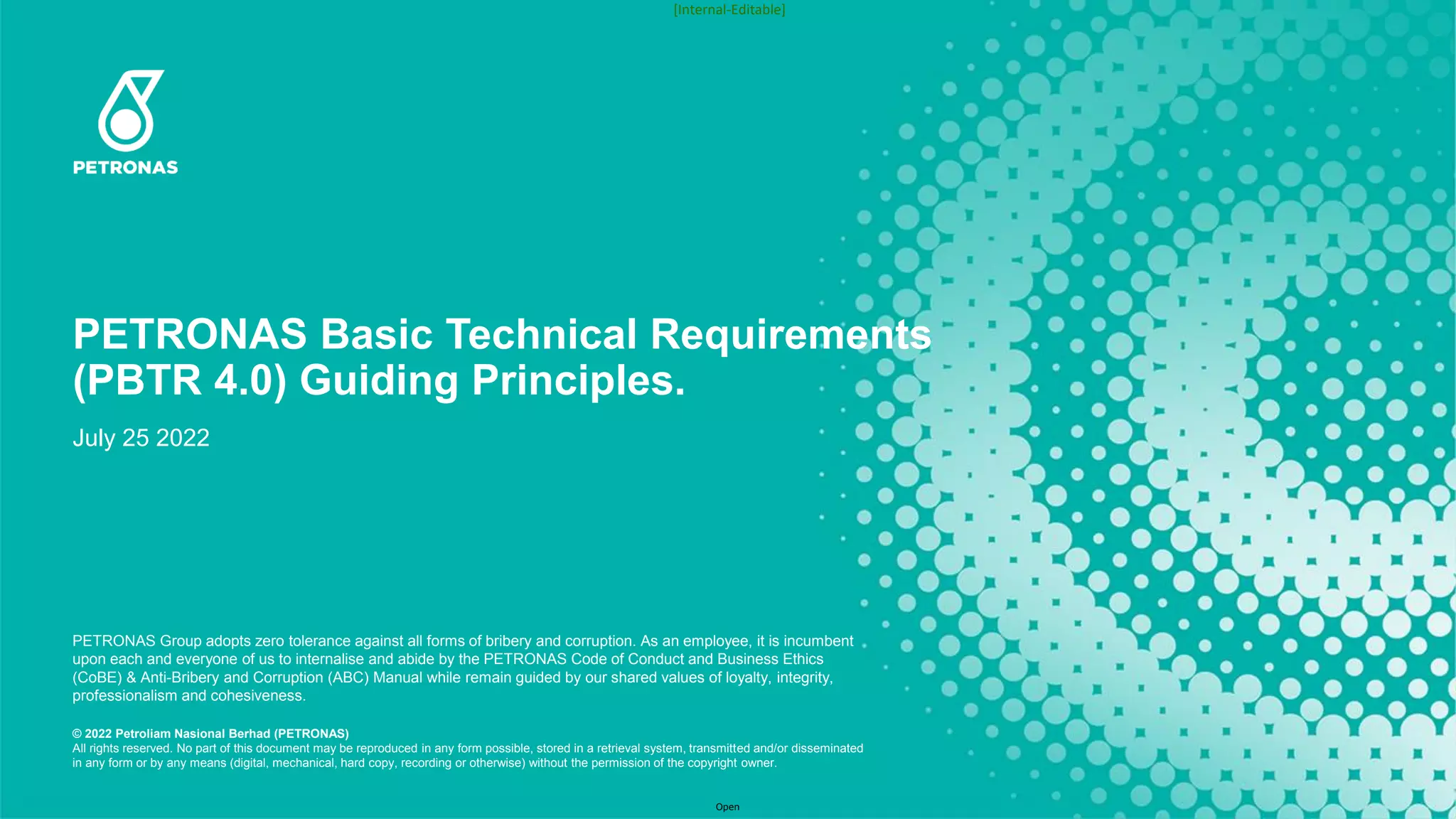 [Internal-Editable]

PETRONAS

PETRONAS Basic Technical Requirements (PBTR 4.0) Guiding Principles.

July 25 2022

PETRONAS Group adopts zero tolerance against all forms of bribery and corruption. As an employee, it is incumbent upon each and everyone of us to internalise and abide by the PETRONAS Code of Conduct and Business Ethics (CoBE) & Anti-Bribery and Corruption (ABC) Manual while remain guided by our shared values of loyalty, integrity, professionalism and cohesiveness.

© 2022 Petroliam Nasional Berhad (PETRONAS)
All rights reserved. No part of this document may be reproduced in any form possible, stored in a retrieval system, transmitted and/or disseminated in any form or by any means (digital, mechanical, hard copy, recording or otherwise) without the permission of the copyright owner.

Open